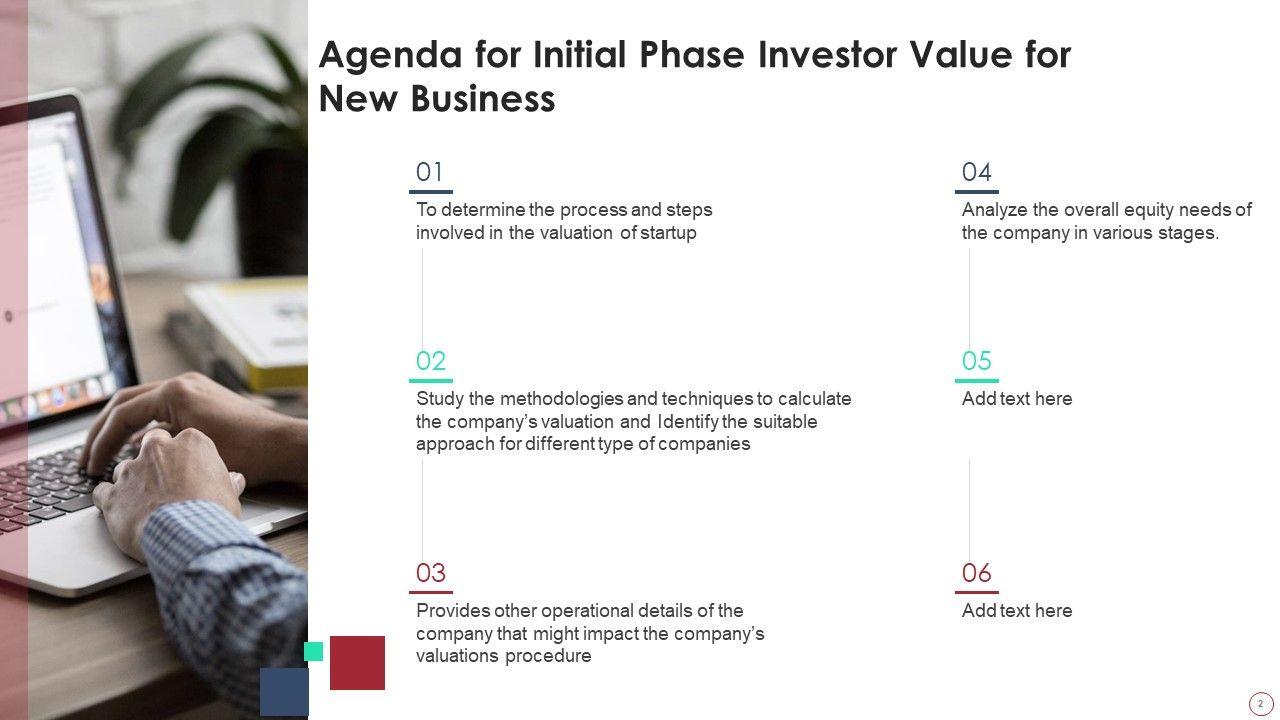 Agenda for Initial Phase Investor Value for New Business

01
To determine the process and steps involved in the valuation of startup

02
Study the methodologies and techniques to calculate the company's valuation and Identify the suitable approach for different type of companies

03
Provides other operational details of the company that might impact the company's valuations procedure

04
Analyze the overall equity needs of the company in various stages.

05
Add text here

06
Add text here

2